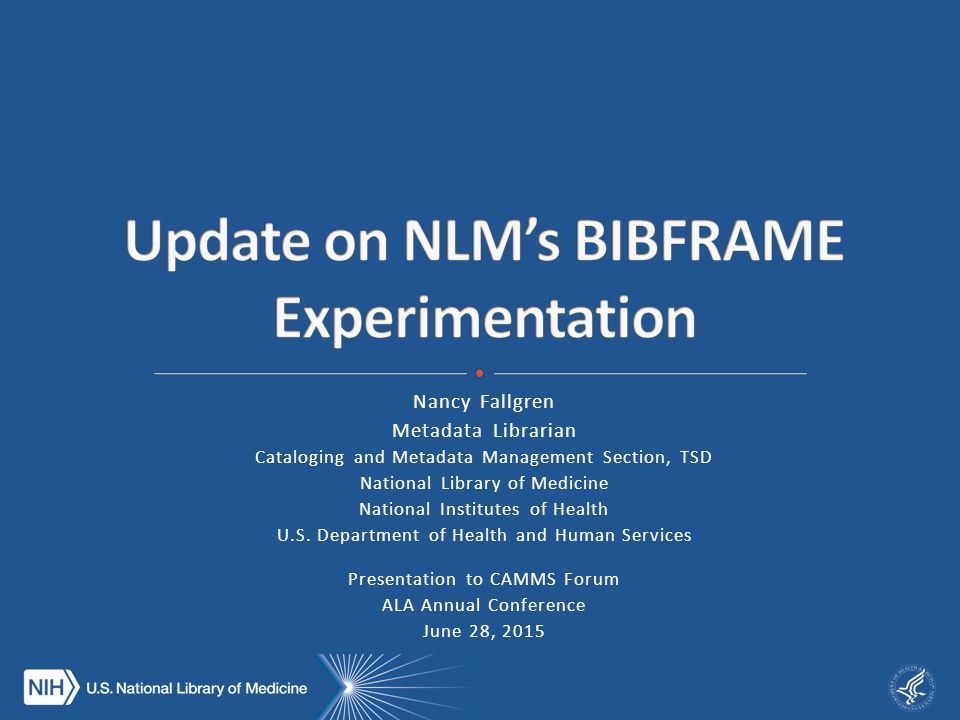 Update on NLM's BIBFRAME Experimentation

Nancy Fallgren
Metadata Librarian
Cataloging and Metadata Management Section, TSD
National Library of Medicine
National Institutes of Health
U.S. Department of Health and Human Services

Presentation to CAMMS Forum
ALA Annual Conference
June 28, 2015

NIH U.S. National Library of Medicine